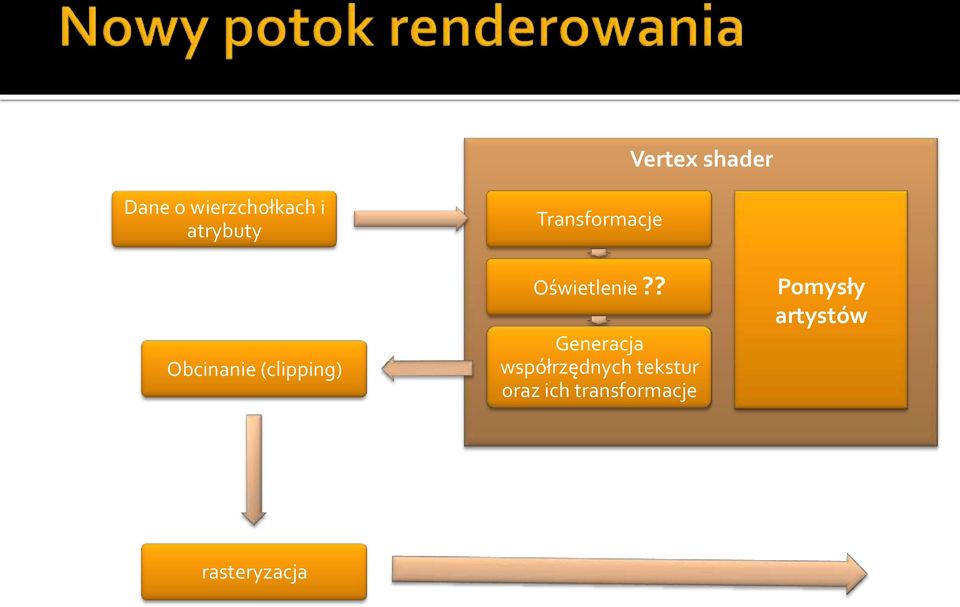 Nowy potok renderowania

Dane o wierzchołkach i atrybuty

Vertex shader

Transformacje

Oświetlenie ??

Generacja współrzędnych tekstur oraz ich transformacje

Pomysły artystów

Obcinanie (clipping)

rasteryzacja